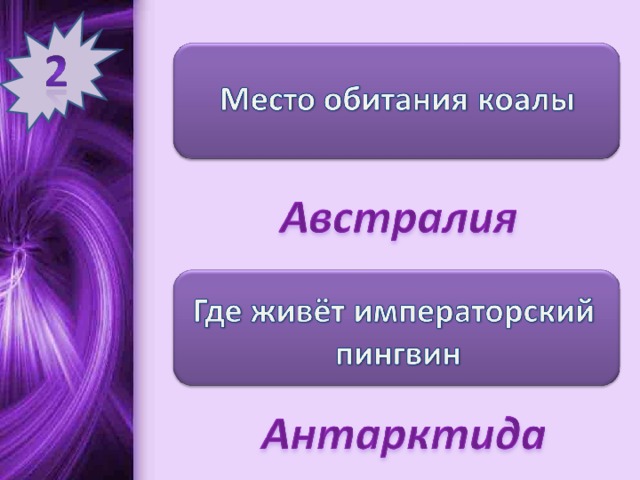 2

Место обитания коалы

Австралия

Где живёт императорский пингвин

Антарктида